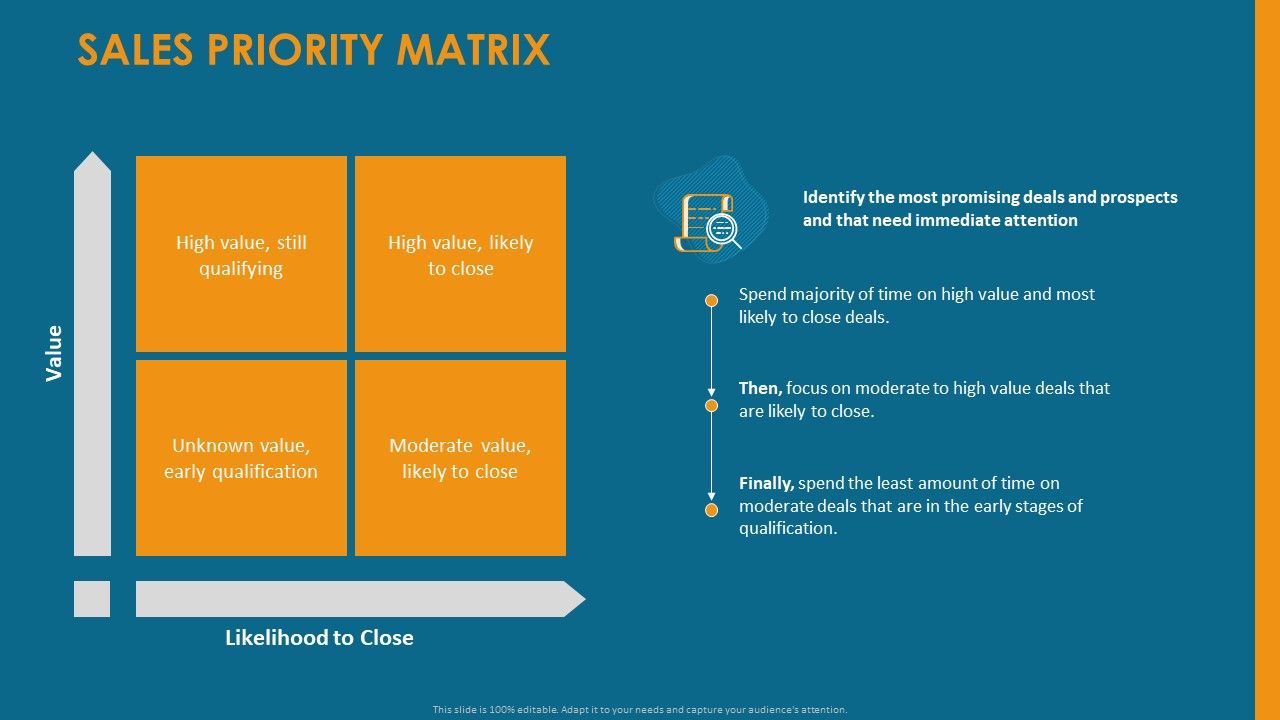 SALES PRIORITY MATRIX

Value

High value, still qualifying

High value, likely to close

Unknown value, early qualification

Moderate value, likely to close

Likelihood to Close

Identify the most promising deals and prospects and that need immediate attention

Spend majority of time on high value and most likely to close deals.

Then, focus on moderate to high value deals that are likely to close.

Finally, spend the least amount of time on moderate deals that are in the early stages of qualification.

This slide is 100% editable. Adapt it to your needs and capture your audience's attention.